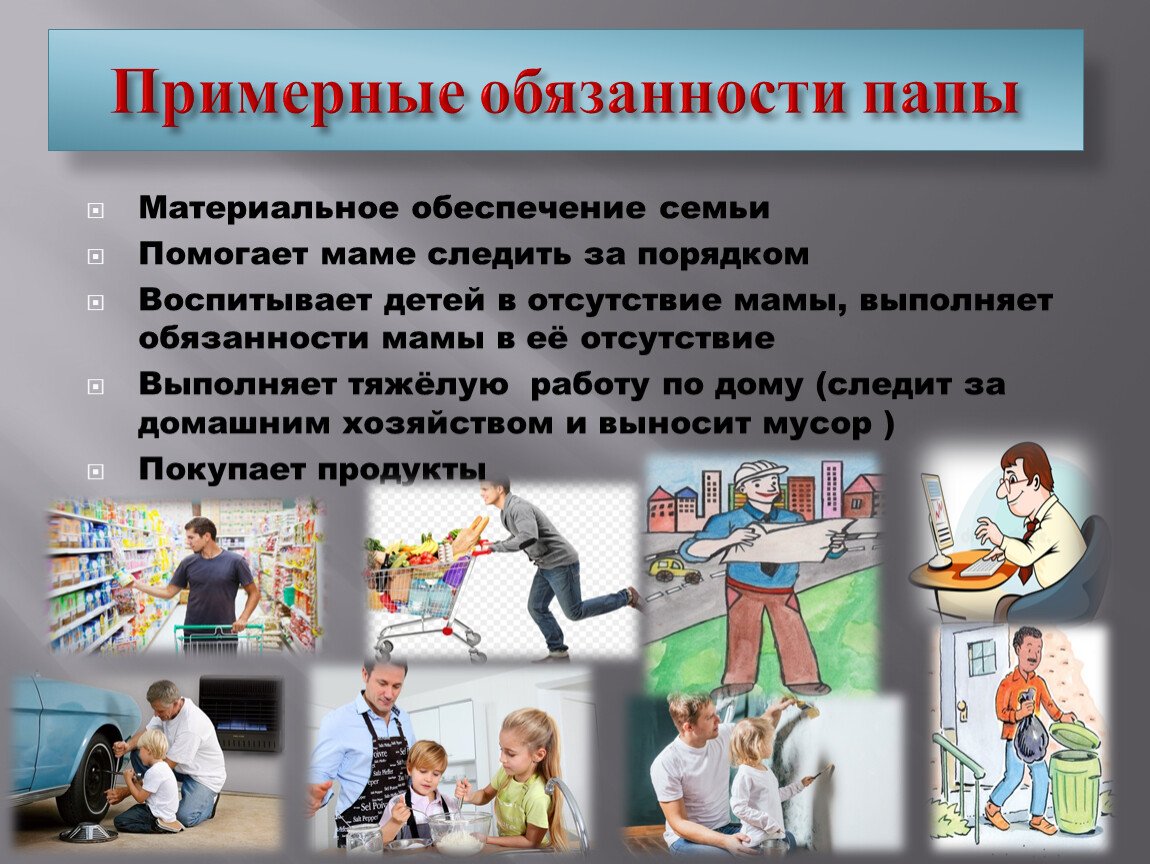 Примерные обязанности папы

Материальное обеспечение семьи

Помогает маме следить за порядком

Воспитывает детей в отсутствие мамы, выполняет обязанности мамы в её отсутствие

Выполняет тяжёлую работу по дому (следит за домашним хозяйством и выносит мусор )

Покупает продукты